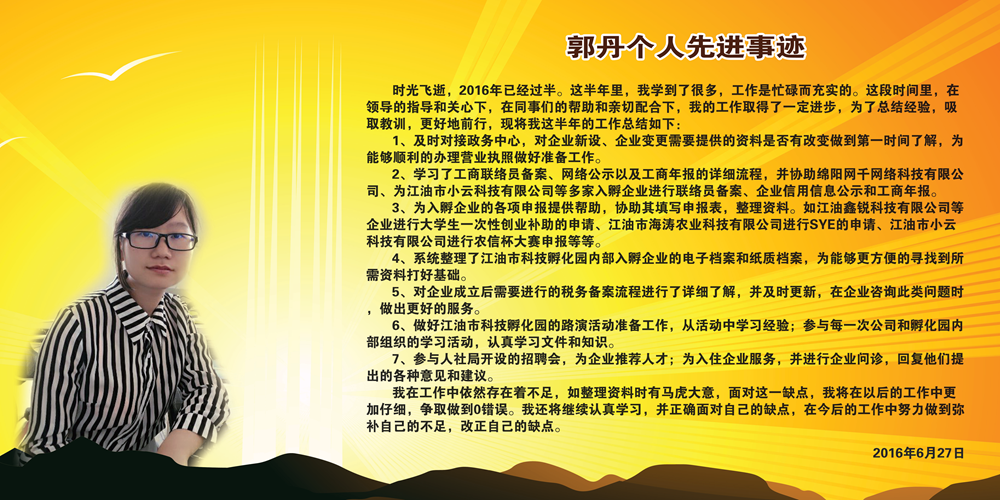 郭丹个人先进事迹

时光飞逝，2016年已经过半。这半年里，我学到了很多，工作是忙碌而充实的。这段时间里，在领导的指导和关心下，在同事们的帮助和亲切配合下，我的工作取得了一定进步，为了总结经验，吸取教训，更好地前行，现将我这半年的工作总结如下：

1、及时对接政务中心，对企业新设、企业变更需要提供的资料是否有改变做到第一时间了解，为能够顺利的办理营业执照做好准备工作。

2、学习了工商联络员备案、网络公示以及工商年报的详细流程，并协助绵阳网千网络科技有限公司、为江油市小云科技有限公司等多家入孵企业进行联络员备案、企业信用信息公示和工商年报。

3、为入孵企业的各项申报提供帮助，协助其填写申报表，整理资料。如江油鑫锐科技有限公司等企业进行大学生一次性创业补助的申请、江油市海涛农业科技有限公司进行SYE的申请、江油市小云科技有限公司进行农信杯大赛申报等等。

4、系统整理了江油市科技孵化园内部入孵企业的电子档案和纸质档案，为能够更方便的寻找到所需资料打好基础。

5、对企业成立后需要进行的税务备案流程进行了详细了解，并及时更新，在企业咨询此类问题时，做出更好的服务。

6、做好江油市科技孵化园的路演活动准备工作，从活动中学习经验；参与每一次公司和孵化园内部组织的学习活动，认真学习文件和知识。

7、参与人社局开设的招聘会，为企业推荐人才；为入住企业服务，并进行企业问诊，回复他们提出的各种意见和建议。

我在工作中依然存在着不足，如整理资料时有马虎大意，面对这一缺点，我将在以后的工作中更加仔细，争取做到0错误。我还将继续认真学习，并正确面对自己的缺点，在今后的工作中努力做到弥补自己的不足，改正自己的缺点。

2016年6月27日